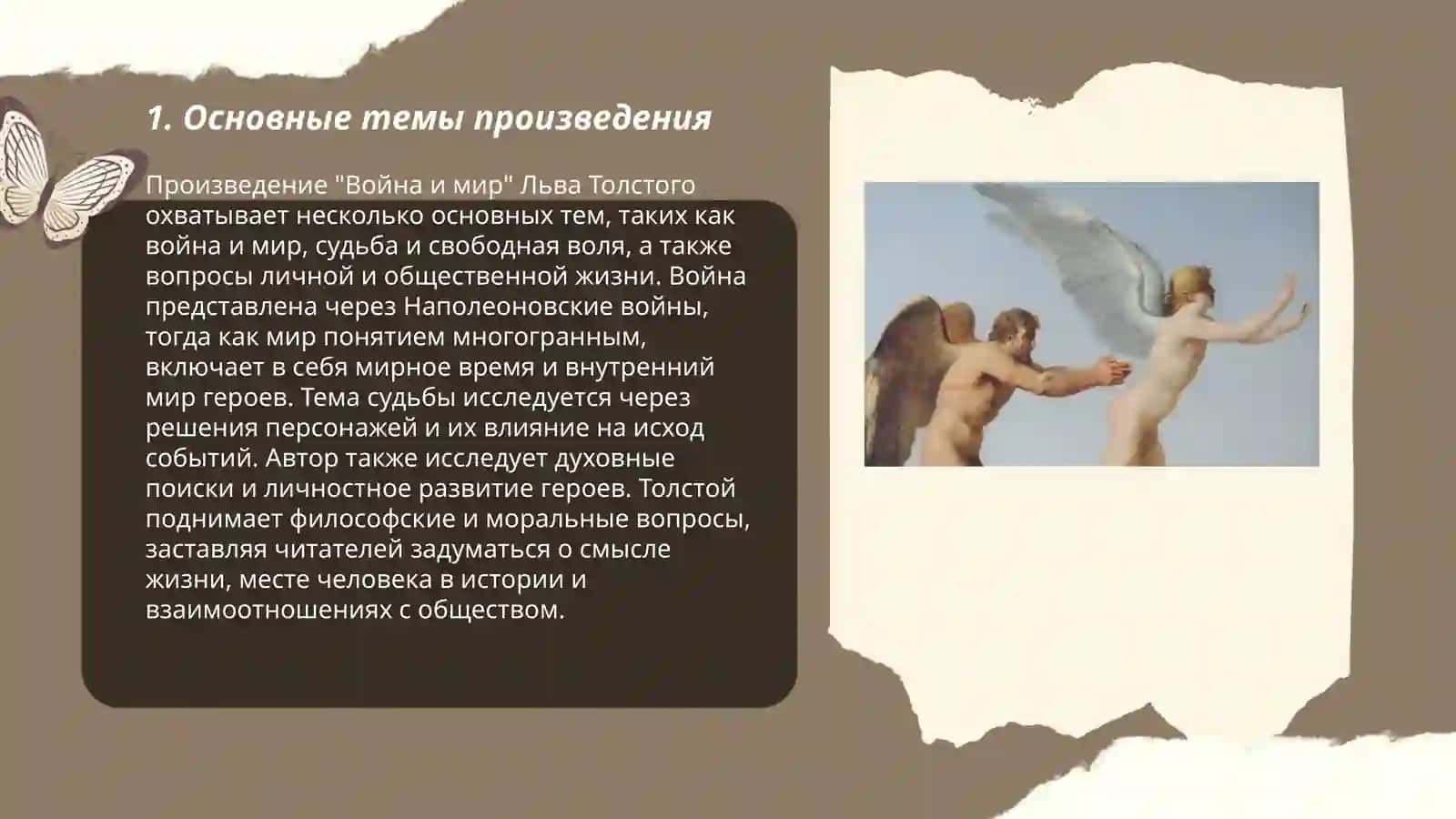 1. Основные темы произведения

Произведение "Война и мир" Льва Толстого охватывает несколько основных тем, таких как война и мир, судьба и свободная воля, а также вопросы личной и общественной жизни. Война представлена через Наполеоновские войны, тогда как мир понятием многогранным, включает в себя мирное время и внутренний мир героев. Тема судьбы исследуется через решения персонажей и их влияние на исход событий. Автор также исследует духовные поиски и личностное развитие героев. Толстой поднимает философские и моральные вопросы, заставляя читателей задуматься о смысле жизни, месте человека в истории и взаимоотношениях с обществом.